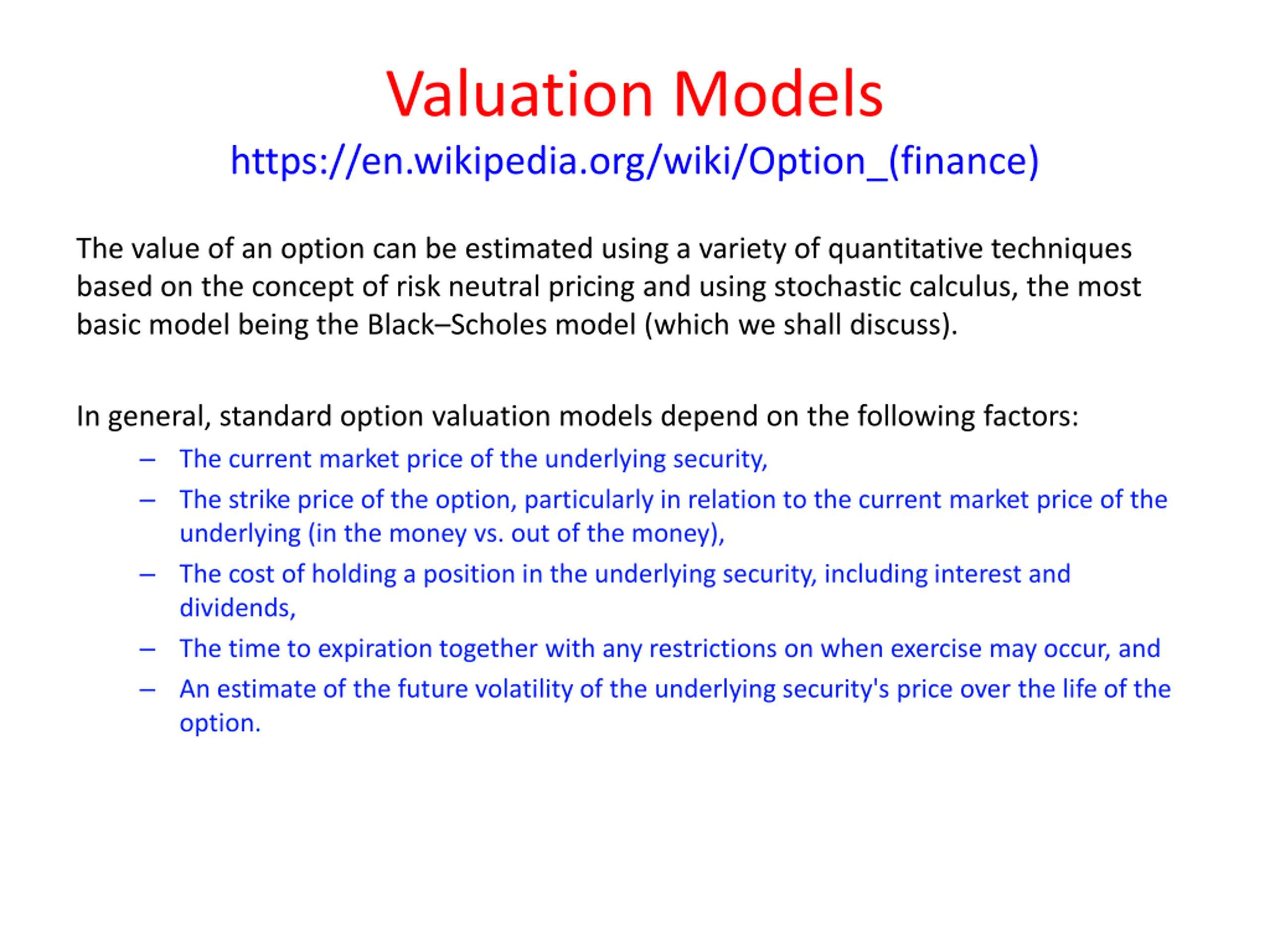 Valuation Models

https://en.wikipedia.org/wiki/Option_(finance)

The value of an option can be estimated using a variety of quantitative techniques based on the concept of risk neutral pricing and using stochastic calculus, the most basic model being the Black–Scholes model (which we shall discuss).

In general, standard option valuation models depend on the following factors:

– The current market price of the underlying security,
– The strike price of the option, particularly in relation to the current market price of the underlying (in the money vs. out of the money),
– The cost of holding a position in the underlying security, including interest and dividends,
– The time to expiration together with any restrictions on when exercise may occur, and
– An estimate of the future volatility of the underlying security's price over the life of the option.